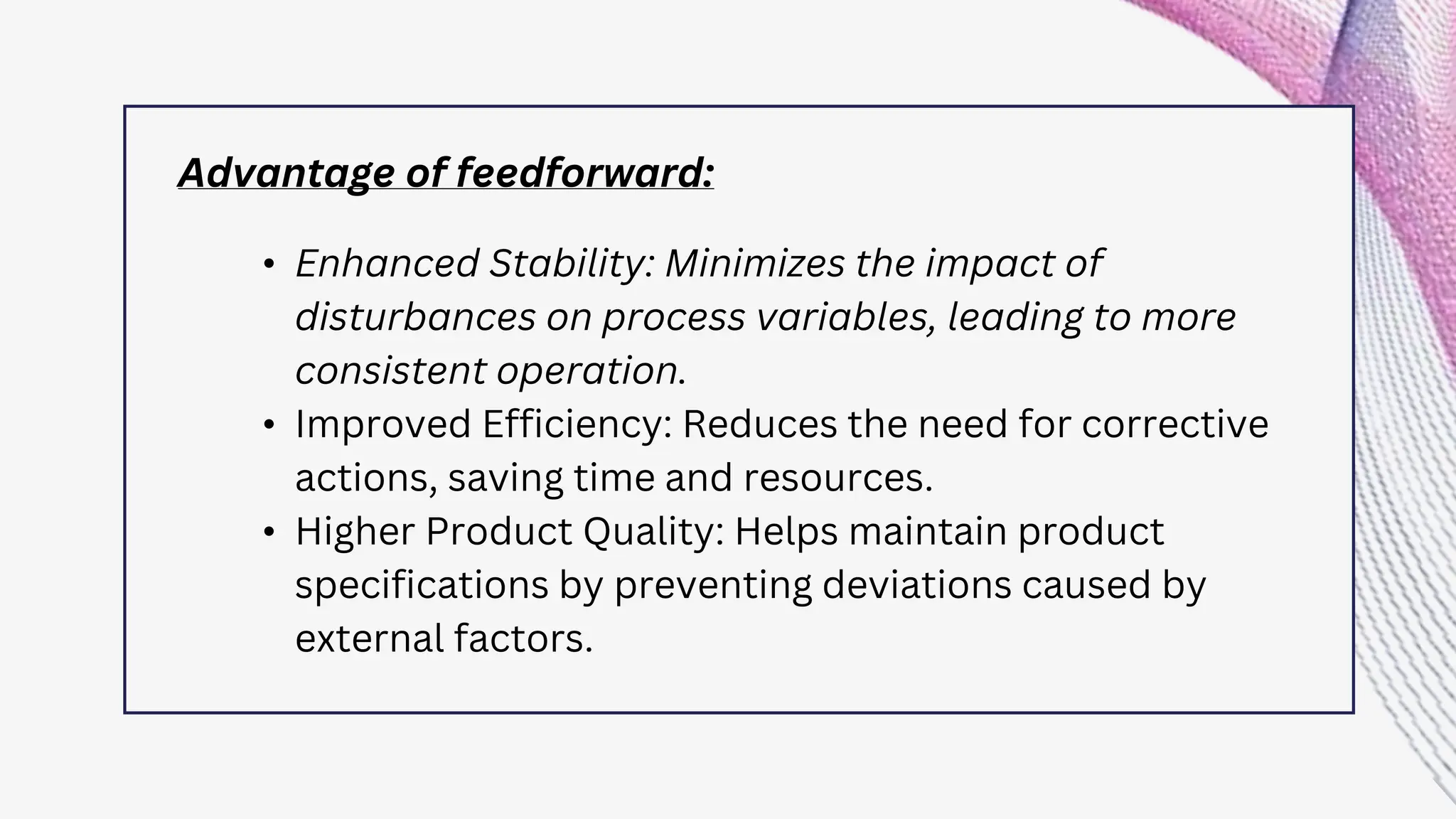 Advantage of feedforward:

• Enhanced Stability: Minimizes the impact of disturbances on process variables, leading to more consistent operation.
• Improved Efficiency: Reduces the need for corrective actions, saving time and resources.
• Higher Product Quality: Helps maintain product specifications by preventing deviations caused by external factors.